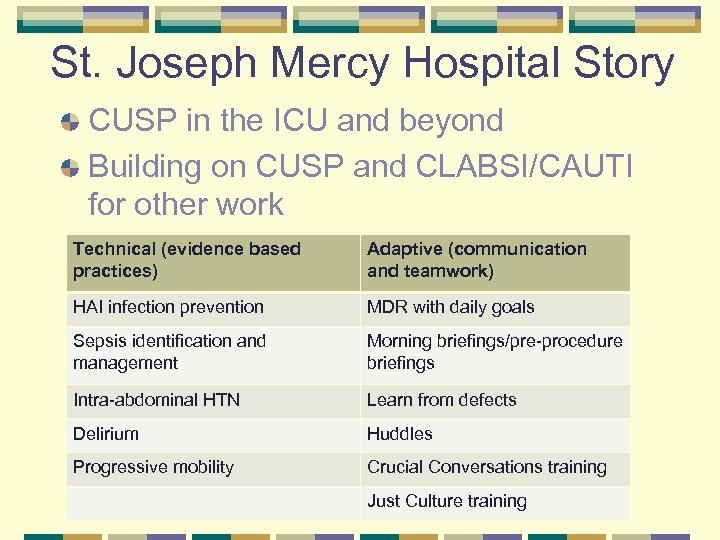 St. Joseph Mercy Hospital Story

CUSP in the ICU and beyond

Building on CUSP and CLABSI/CAUTI for other work

| Technical (evidence based practices) | Adaptive (communication and teamwork) |
|---|---|
| HAI infection prevention | MDR with daily goals |
| Sepsis identification and management | Morning briefings/pre-procedure briefings |
| Intra-abdominal HTN | Learn from defects |
| Delirium | Huddles |
| Progressive mobility | Crucial Conversations training |
| | Just Culture training |